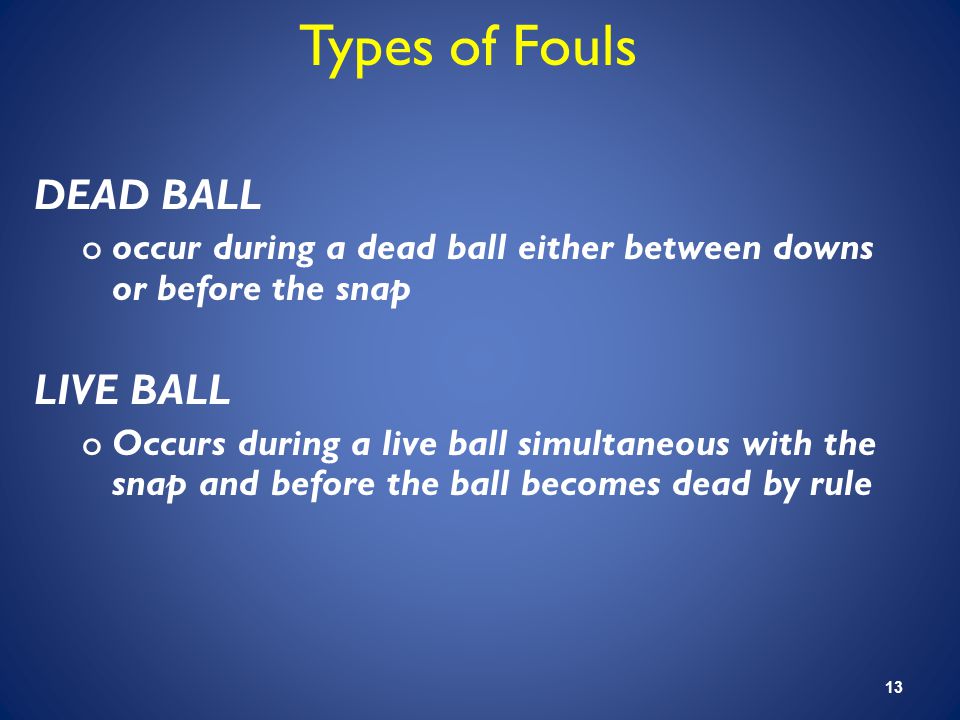 Types of Fouls

DEAD BALL

o occur during a dead ball either between downs or before the snap

LIVE BALL

o Occurs during a live ball simultaneous with the snap and before the ball becomes dead by rule

13